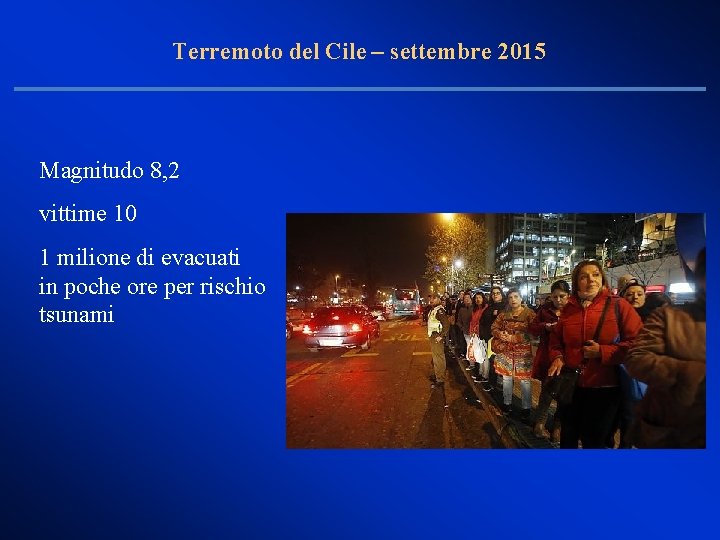 Terremoto del Cile – settembre 2015

Magnitudo 8,2

vittime 10

1 milione di evacuati in poche ore per rischio tsunami